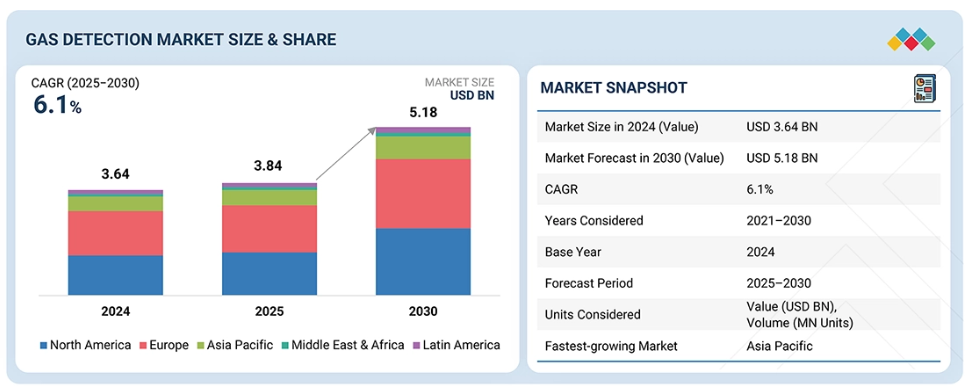 GAS DETECTION MARKET SIZE & SHARE

CAGR (2025–2030)
6.1%

MARKET SIZE
USD BN

3.64
3.84
5.18

2024
2025
2030

North America
Europe
Asia Pacific
Middle East & Africa
Latin America

MARKET SNAPSHOT

| | |
|---|---|
| Market Size in 2024 (Value) | USD 3.64 BN |
| Market Forecast in 2030 (Value) | USD 5.18 BN |
| CAGR | 6.1% |
| Years Considered | 2021–2030 |
| Base Year | 2024 |
| Forecast Period | 2025–2030 |
| Units Considered | Value (USD BN), Volume (MN Units) |
| Fastest-growing Market | Asia Pacific |